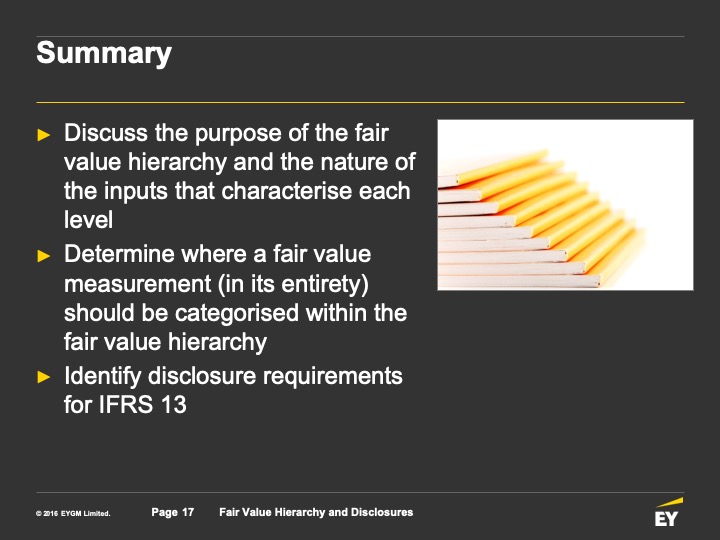 Summary

► Discuss the purpose of the fair value hierarchy and the nature of the inputs that characterise each level
► Determine where a fair value measurement (in its entirety) should be categorised within the fair value hierarchy
► Identify disclosure requirements for IFRS 13

© 2016 EYGM Limited. Page 17 Fair Value Hierarchy and Disclosures

EY